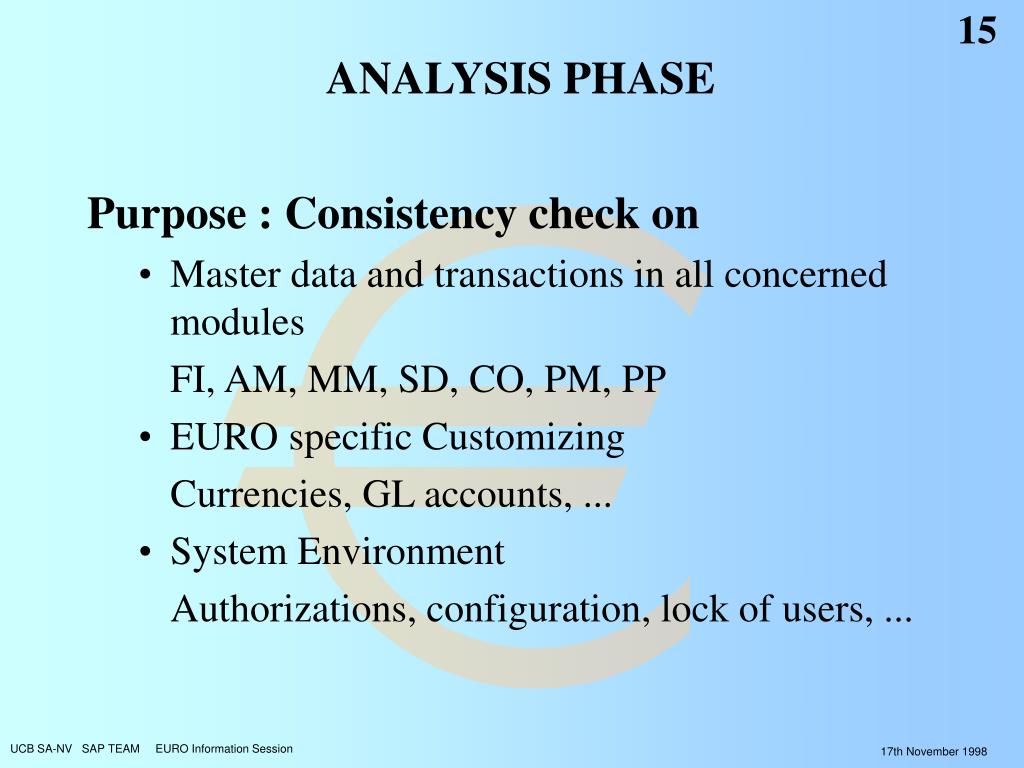 15

ANALYSIS PHASE

Purpose : Consistency check on

• Master data and transactions in all concerned modules

FI, AM, MM, SD, CO, PM, PP

• EURO specific Customizing

Currencies, GL accounts, ...

• System Environment

Authorizations, configuration, lock of users, ...

UCB SA-NV SAP TEAM EURO Information Session

17th November 1998